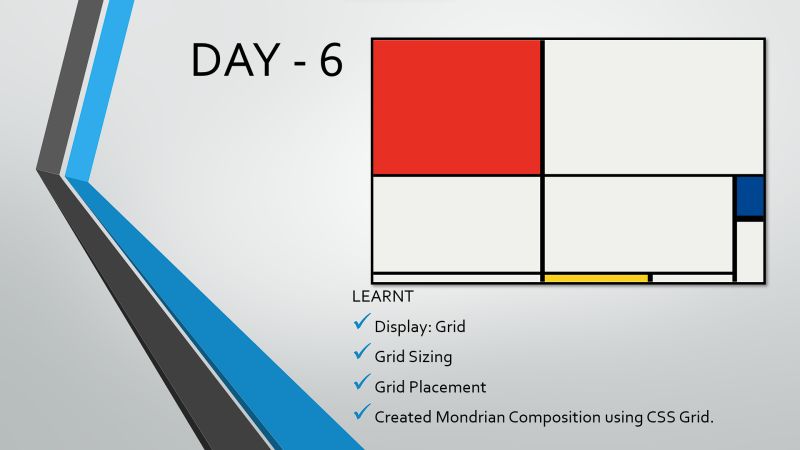 DAY - 6

LEARNT

✓ Display: Grid

✓ Grid Sizing

✓ Grid Placement

✓ Created Mondrian Composition using CSS Grid.